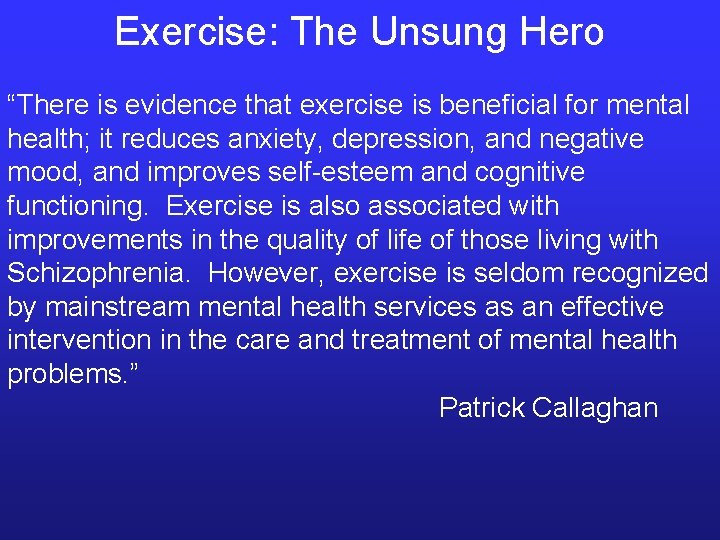 Exercise: The Unsung Hero

“There is evidence that exercise is beneficial for mental health; it reduces anxiety, depression, and negative mood, and improves self-esteem and cognitive functioning.  Exercise is also associated with improvements in the quality of life of those living with Schizophrenia.  However, exercise is seldom recognized by mainstream mental health services as an effective intervention in the care and treatment of mental health problems.”

Patrick Callaghan